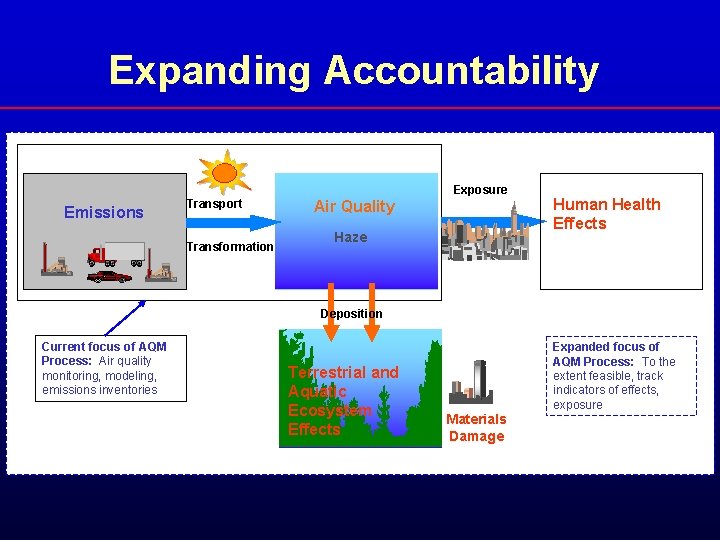 Expanding Accountability

Emissions

Transport

Transformation

Air Quality

Haze

Exposure

Human Health Effects

Deposition

Current focus of AQM Process: Air quality monitoring, modeling, emissions inventories

Terrestrial and Aquatic Ecosystem Effects

Materials Damage

Expanded focus of AQM Process: To the extent feasible, track indicators of effects, exposure